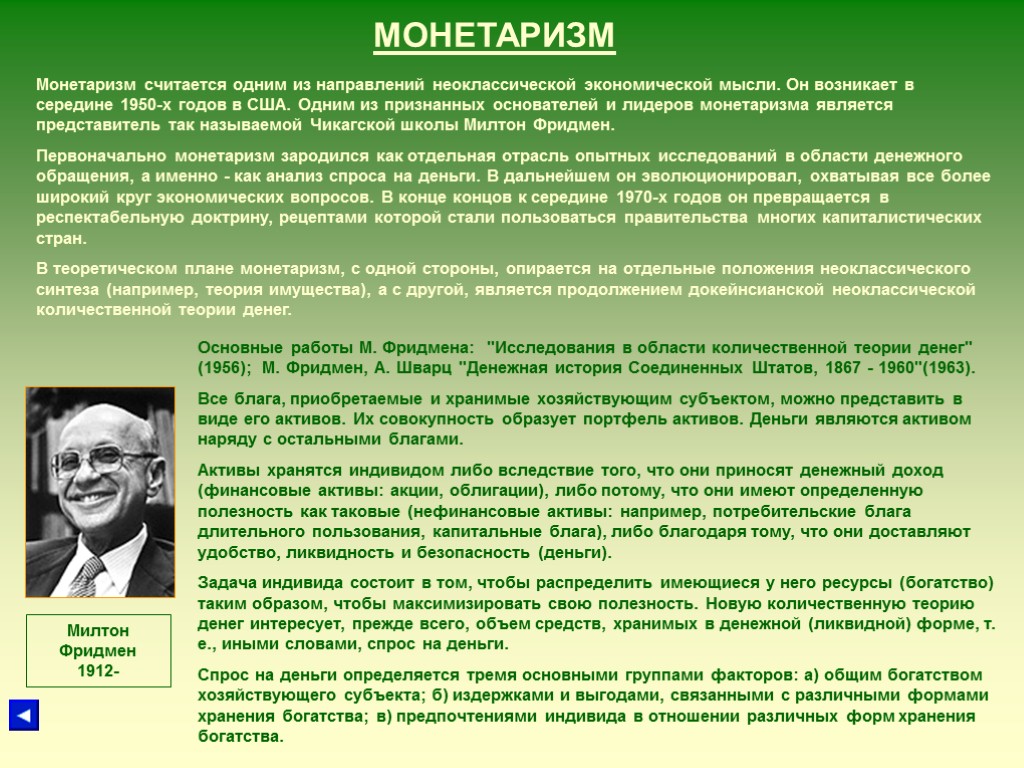 МОНЕТАРИЗМ

Монетаризм считается одним из направлений неоклассической экономической мысли. Он возникает в середине 1950-х годов в США. Одним из признанных основателей и лидеров монетаризма является представитель так называемой Чикагской школы Милтон Фридмен.

Первоначально монетаризм зародился как отдельная отрасль опытных исследований в области денежного обращения, а именно - как анализ спроса на деньги. В дальнейшем он эволюционировал, охватывая все более широкий круг экономических вопросов. В конце концов к середине 1970-х годов он превращается в респектабельную доктрину, рецептами которой стали пользоваться правительства многих капиталистических стран.

В теоретическом плане монетаризм, с одной стороны, опирается на отдельные положения неоклассического синтеза (например, теория имущества), а с другой, является продолжением докейнсианской неоклассической количественной теории денег.

Основные работы М. Фридмена: "Исследования в области количественной теории денег" (1956); М. Фридмен, А. Шварц "Денежная история Соединенных Штатов, 1867 - 1960"(1963).

Все блага, приобретаемые и хранимые хозяйствующим субъектом, можно представить в виде его активов. Их совокупность образует портфель активов. Деньги являются активом наряду с остальными благами.

Активы хранятся индивидом либо вследствие того, что они приносят денежный доход (финансовые активы: акции, облигации), либо потому, что они имеют определенную полезность как таковые (нефинансовые активы: например, потребительские блага длительного пользования, капитальные блага), либо благодаря тому, что они доставляют удобство, ликвидность и безопасность (деньги).

Задача индивида состоит в том, чтобы распределить имеющиеся у него ресурсы (богатство) таким образом, чтобы максимизировать свою полезность. Новую количественную теорию денег интересует, прежде всего, объем средств, хранимых в денежной (ликвидной) форме, т. е., иными словами, спрос на деньги.

Спрос на деньги определяется тремя основными группами факторов: а) общим богатством хозяйствующего субъекта; б) издержками и выгодами, связанными с различными формами хранения богатства; в) предпочтениями индивида в отношении различных форм хранения богатства.

Милтон Фридмен 1912-